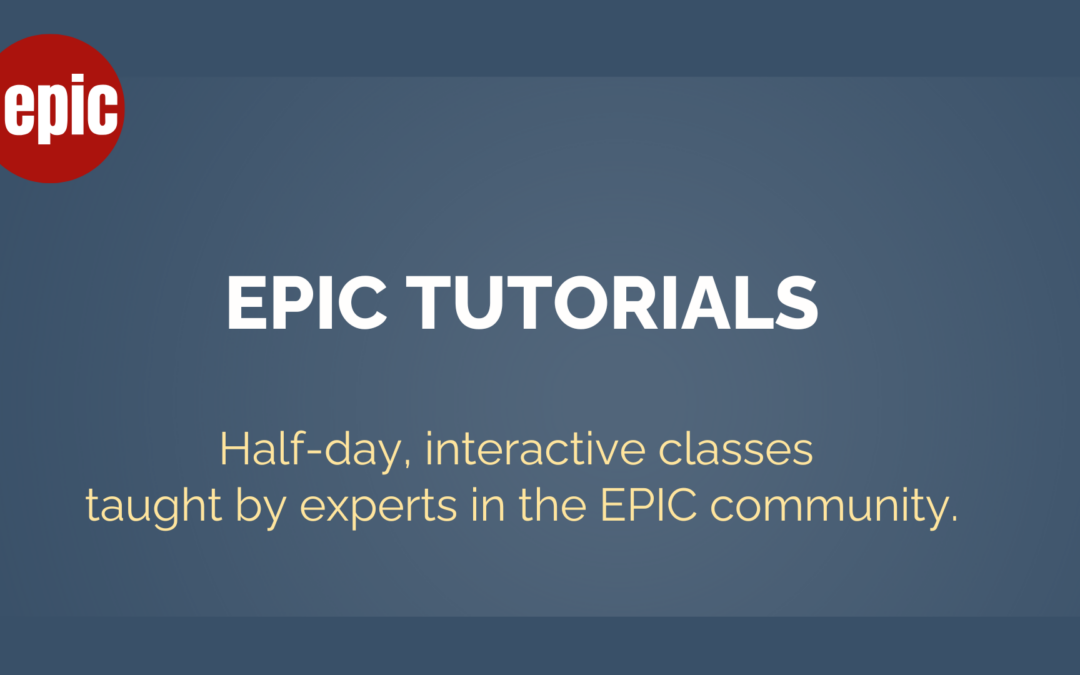 epic

EPIC TUTORIALS

Half-day, interactive classes taught by experts in the EPIC community.